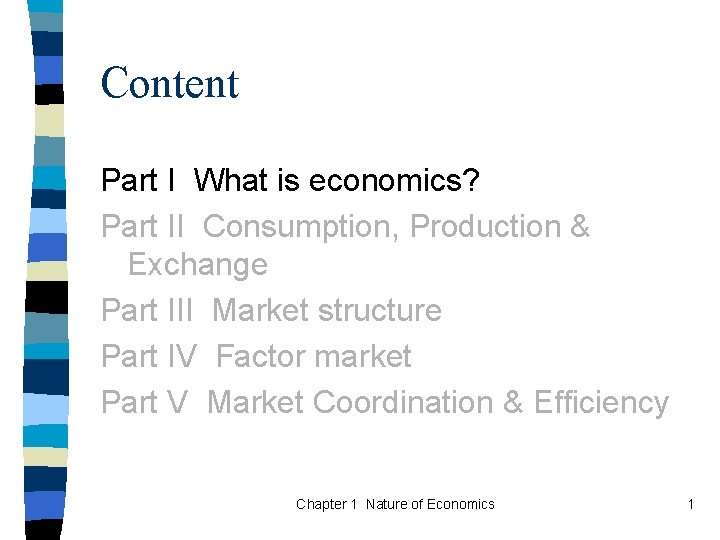 Content

Part I What is economics?
Part II Consumption, Production & Exchange
Part III Market structure
Part IV Factor market
Part V Market Coordination & Efficiency

Chapter 1 Nature of Economics

1